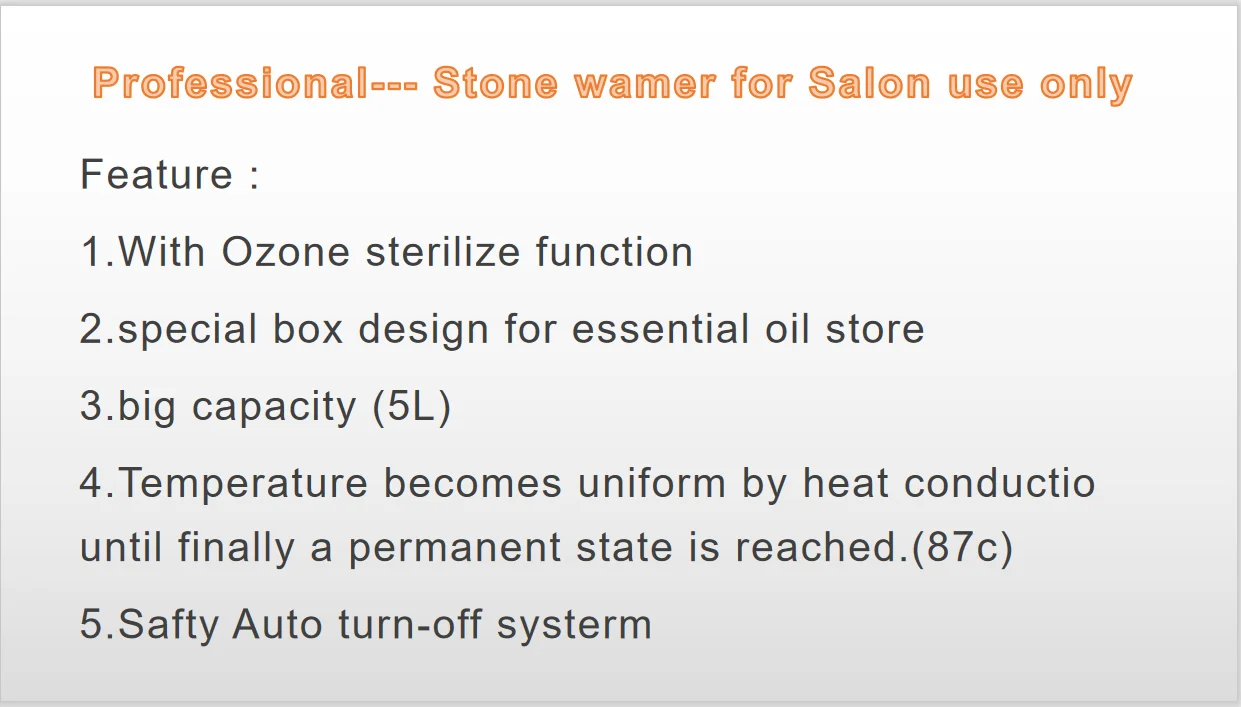 Professional--- Stone wamer for Salon use only

Feature :

1.With Ozone sterilize function

2.special box design for essential oil store

3.big capacity (5L)

4.Temperature becomes uniform by heat conductio until finally a permanent state is reached.(87c)

5.Safty Auto turn-off systerm